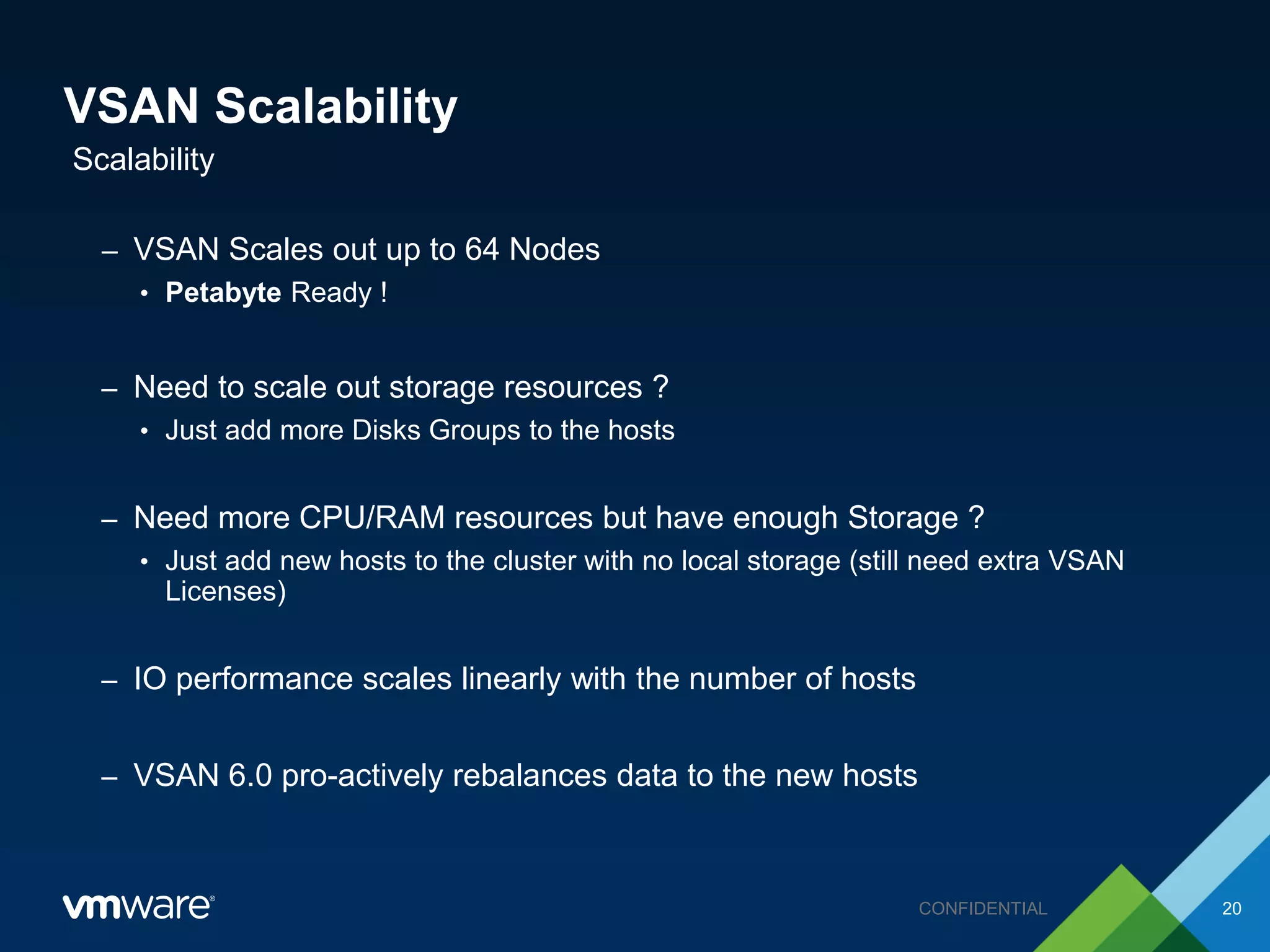 VSAN Scalability
Scalability

– VSAN Scales out up to 64 Nodes
• Petabyte Ready !

– Need to scale out storage resources ?
• Just add more Disks Groups to the hosts

– Need more CPU/RAM resources but have enough Storage ?
• Just add new hosts to the cluster with no local storage (still need extra VSAN Licenses)

– IO performance scales linearly with the number of hosts

– VSAN 6.0 pro-actively rebalances data to the new hosts

vmware®

CONFIDENTIAL

20